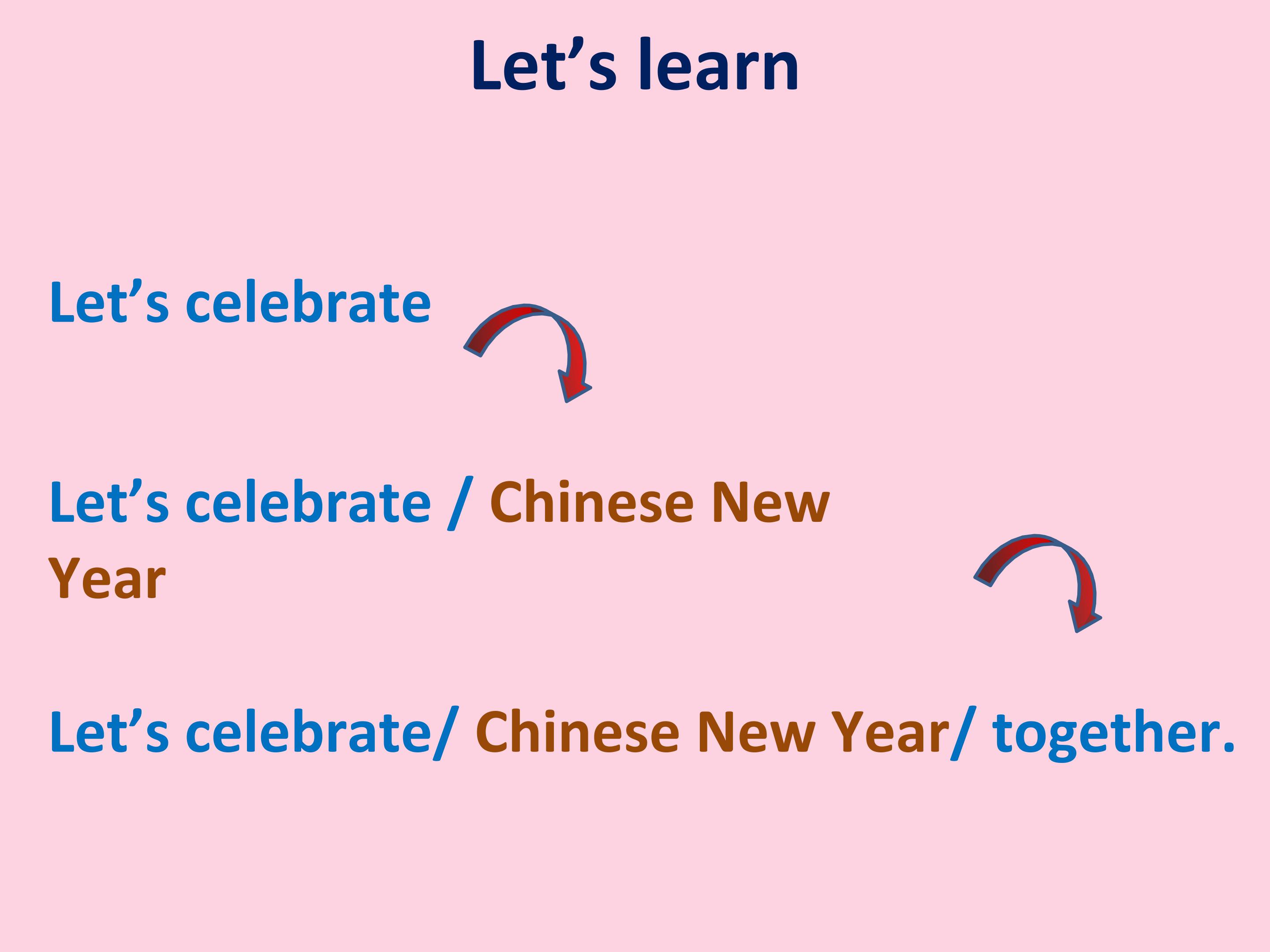 Let's learn

Let's celebrate

Let's celebrate / Chinese New Year

Let's celebrate/ Chinese New Year/ together.